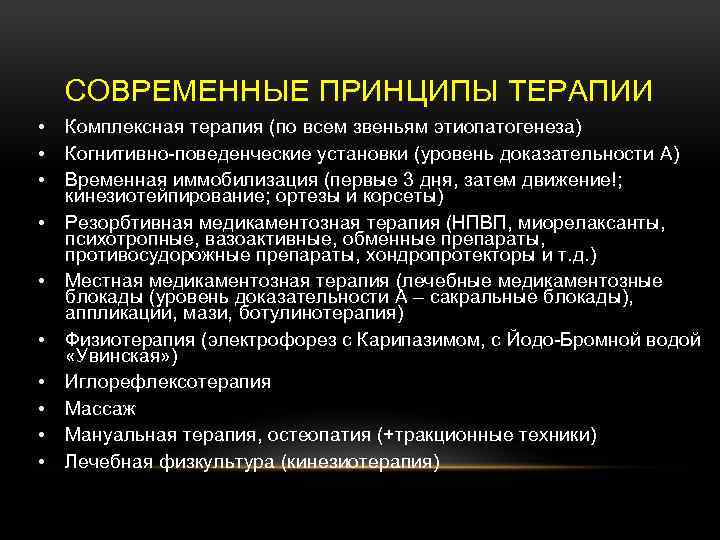 СОВРЕМЕННЫЕ ПРИНЦИПЫ ТЕРАПИИ

• Комплексная терапия (по всем звеньям этиопатогенеза)
• Когнитивно-поведенческие установки (уровень доказательности А)
• Временная иммобилизация (первые 3 дня, затем движение!; кинезиотейпирование; ортезы и корсеты)
• Резорбтивная медикаментозная терапия (НПВП, миорелаксанты, психотропные, вазоактивные, обменные препараты, противосудорожные препараты, хондропротекторы и т.д.)
• Местная медикаментозная терапия (лечебные медикаментозные блокады (уровень доказательности А – сакральные блокады), аппликации, мази, ботулинотерапия)
• Физиотерапия (электрофорез с Карипазимом, с Йодо-Бромной водой «Увинская»)
• Иглорефлексотерапия
• Массаж
• Мануальная терапия, остеопатия (+тракционные техники)
• Лечебная физкультура (кинезиотерапия)